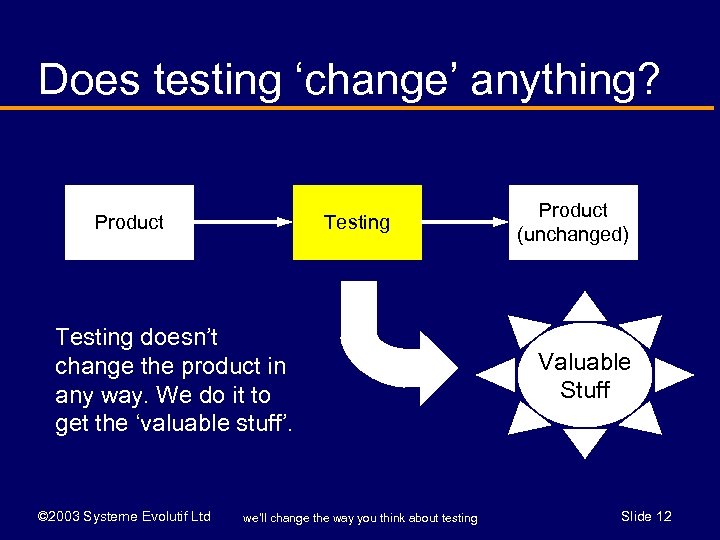 Does testing ‘change’ anything?

Product

Testing

Product (unchanged)

Testing doesn’t change the product in any way. We do it to get the ‘valuable stuff’.

Valuable Stuff

©2003 Systeme Evolutif Ltd

we'll change the way you think about testing

Slide 12